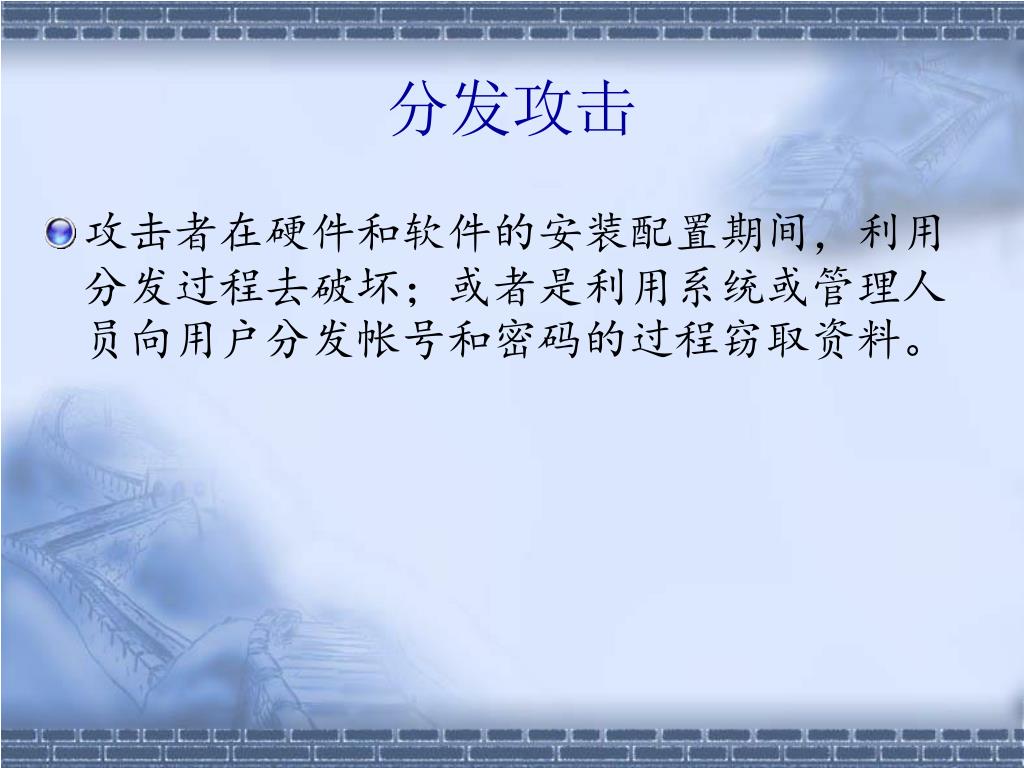 分发攻击

攻击者在硬件和软件的安装配置期间，利用分发过程去破坏；或者是利用系统或管理人员向用户分发帐号和密码的过程窃取资料。